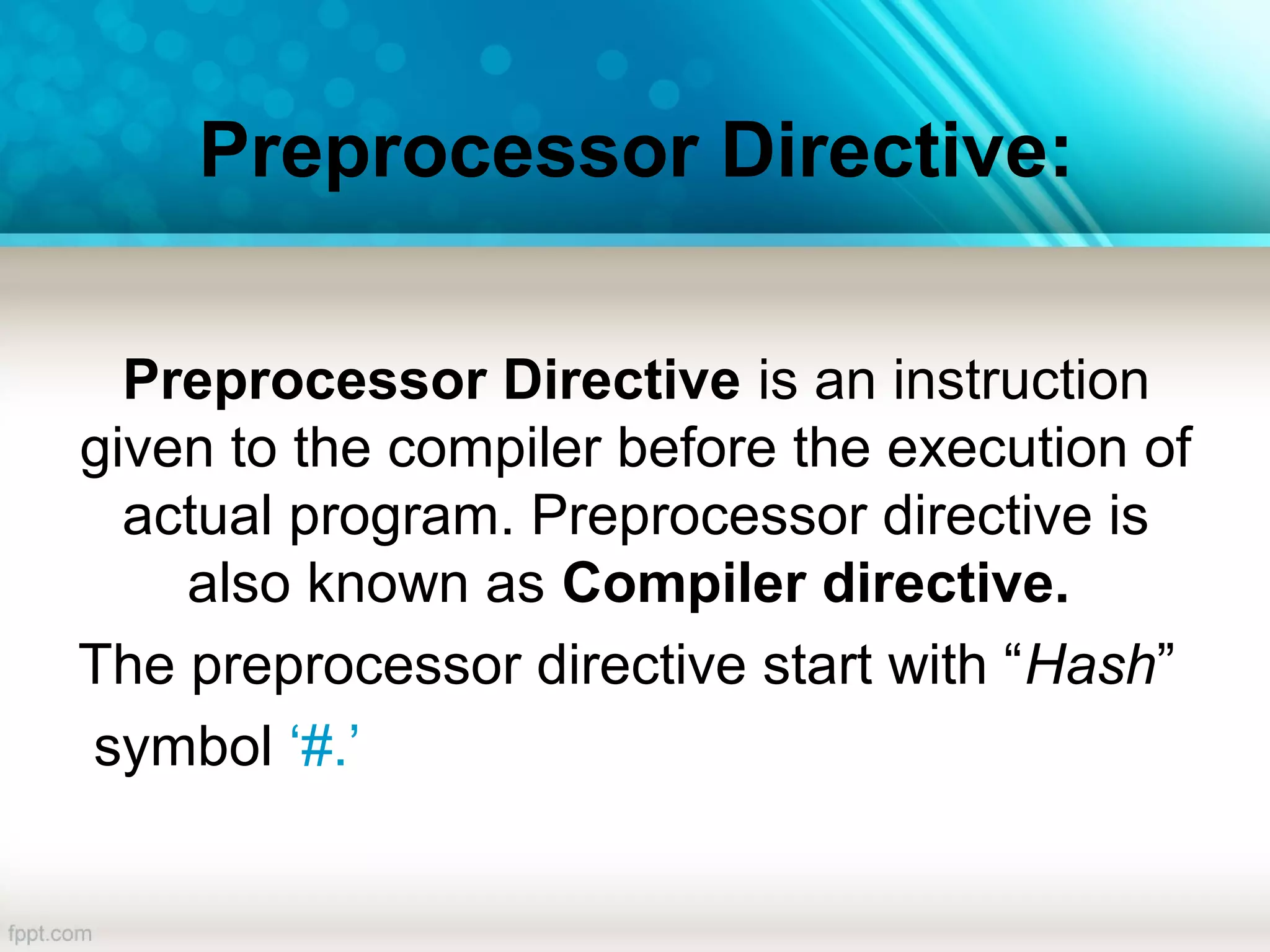 Preprocessor Directive:

Preprocessor Directive is an instruction given to the compiler before the execution of actual program. Preprocessor directive is also known as Compiler directive.

The preprocessor directive start with “Hash” symbol ‘#.’

fppt.com